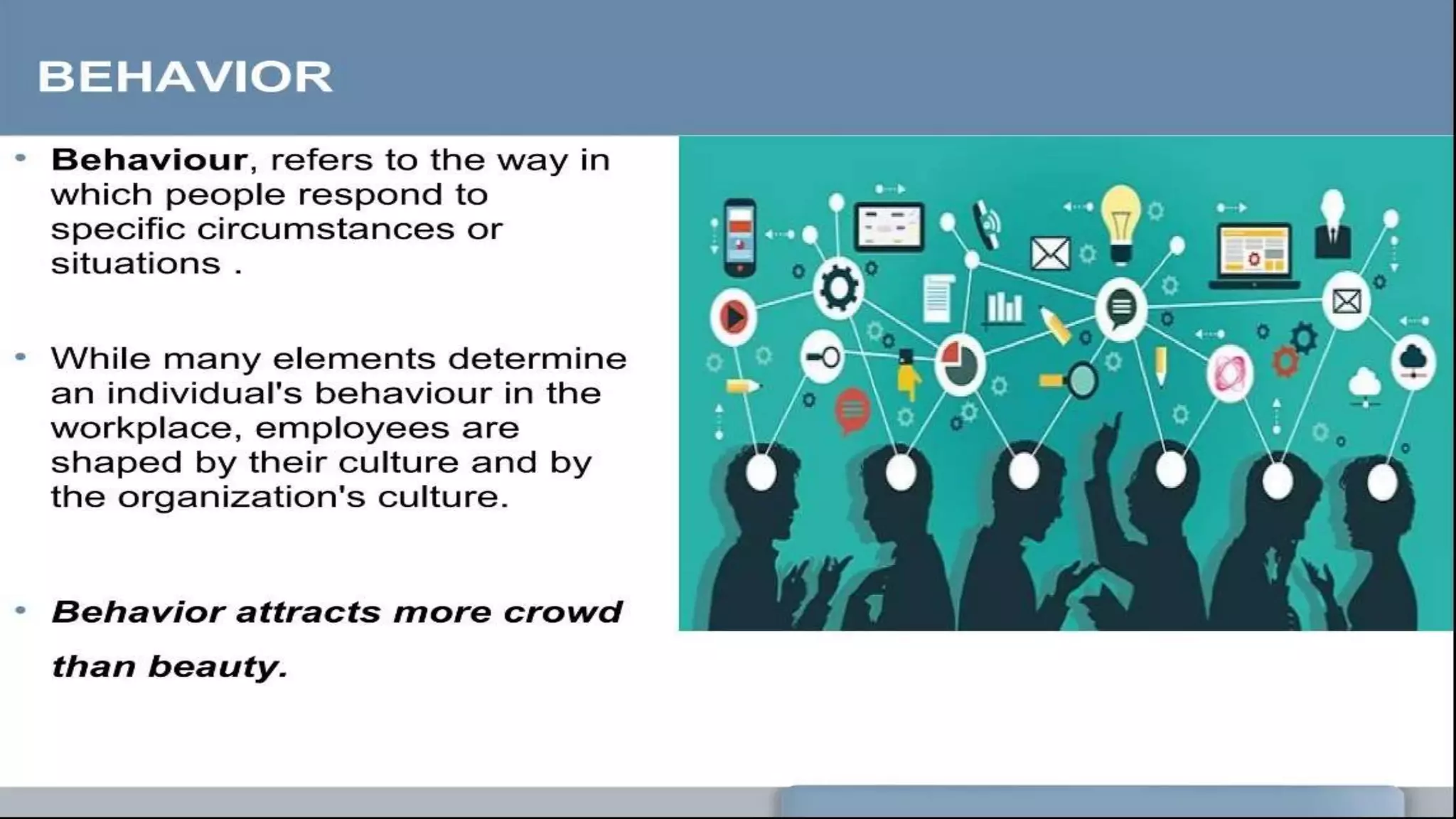 BEHAVIOR

• Behaviour, refers to the way in which people respond to specific circumstances or situations .

• While many elements determine an individual's behaviour in the workplace, employees are shaped by their culture and by the organization's culture.

• Behavior attracts more crowd than beauty.